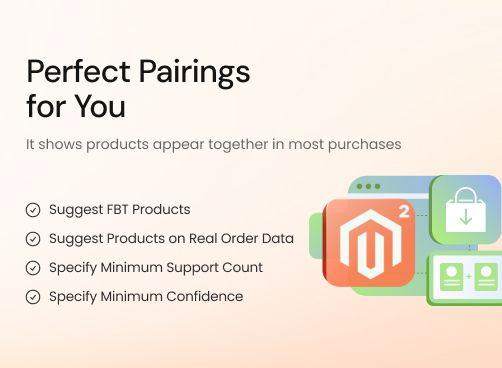 Perfect Pairings for You

It shows products appear together in most purchases

Suggest FBT Products

Suggest Products on Real Order Data

Specify Minimum Support Count

Specify Minimum Confidence

2

+